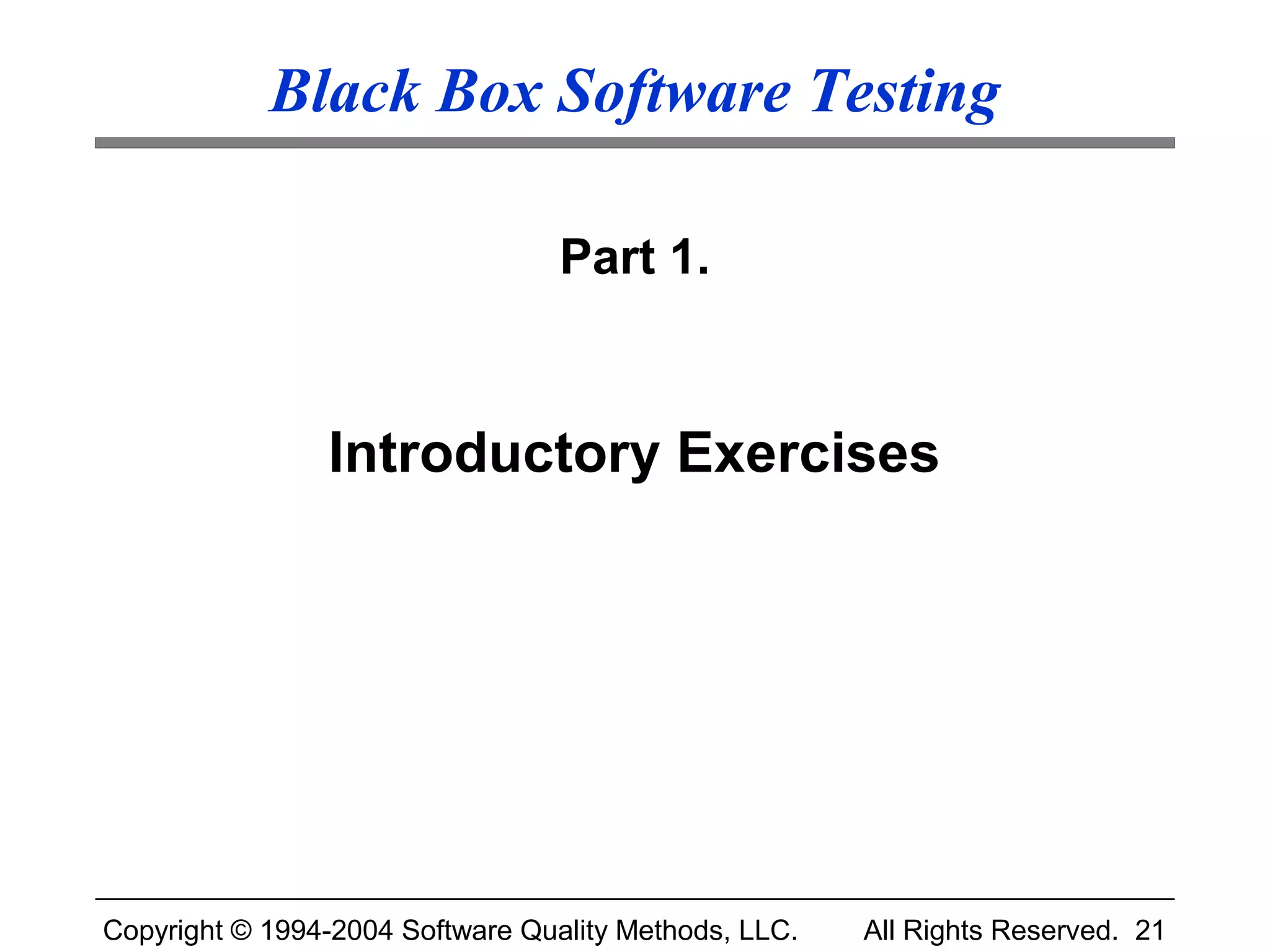 Black Box Software Testing

Part 1.

Introductory Exercises

Copyright © 1994-2004 Software Quality Methods, LLC. All Rights Reserved. 21